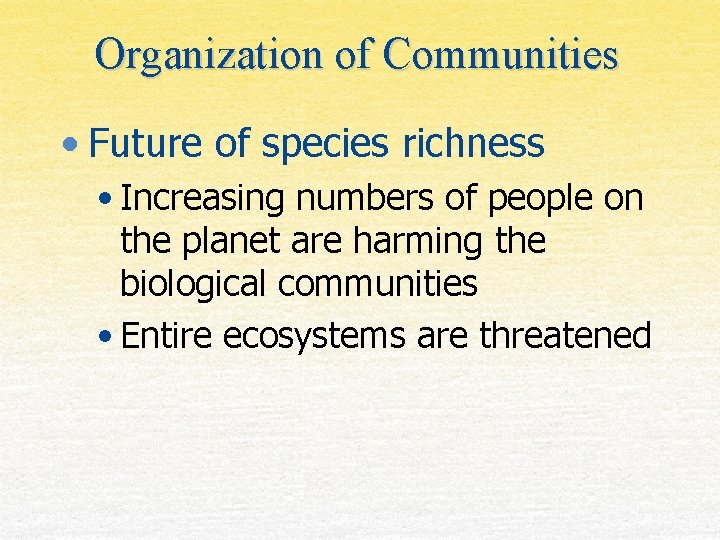 Organization of Communities

• Future of species richness

• Increasing numbers of people on the planet are harming the biological communities

• Entire ecosystems are threatened